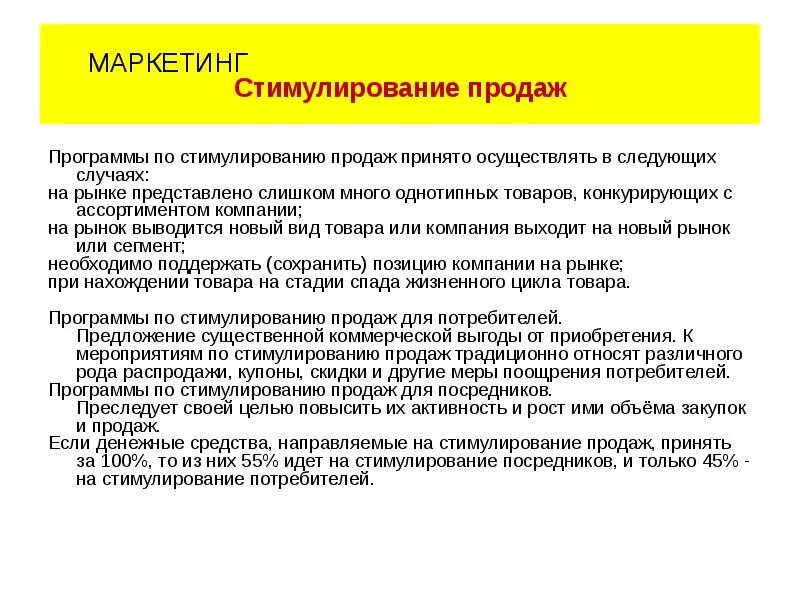 МАРКЕТИНГ
Стимулирование продаж

Программы по стимулированию продаж принято осуществлять в следующих случаях:
на рынке представлено слишком много однотипных товаров, конкурирующих с ассортиментом компании;
на рынок выводится новый вид товара или компания выходит на новый рынок или сегмент;
необходимо поддержать (сохранить) позицию компании на рынке;
при нахождении товара на стадии спада жизненного цикла товара.

Программы по стимулированию продаж для потребителей.
Предложение существенной коммерческой выгоды от приобретения. К мероприятиям по стимулированию продаж традиционно относят различного рода распродажи, купоны, скидки и другие меры поощрения потребителей.
Программы по стимулированию продаж для посредников.
Преследует своей целью повысить их активность и рост ими объёма закупок и продаж.
Если денежные средства, направляемые на стимулирование продаж, принять за 100%, то из них 55% идет на стимулирование посредников, и только 45% - на стимулирование потребителей.